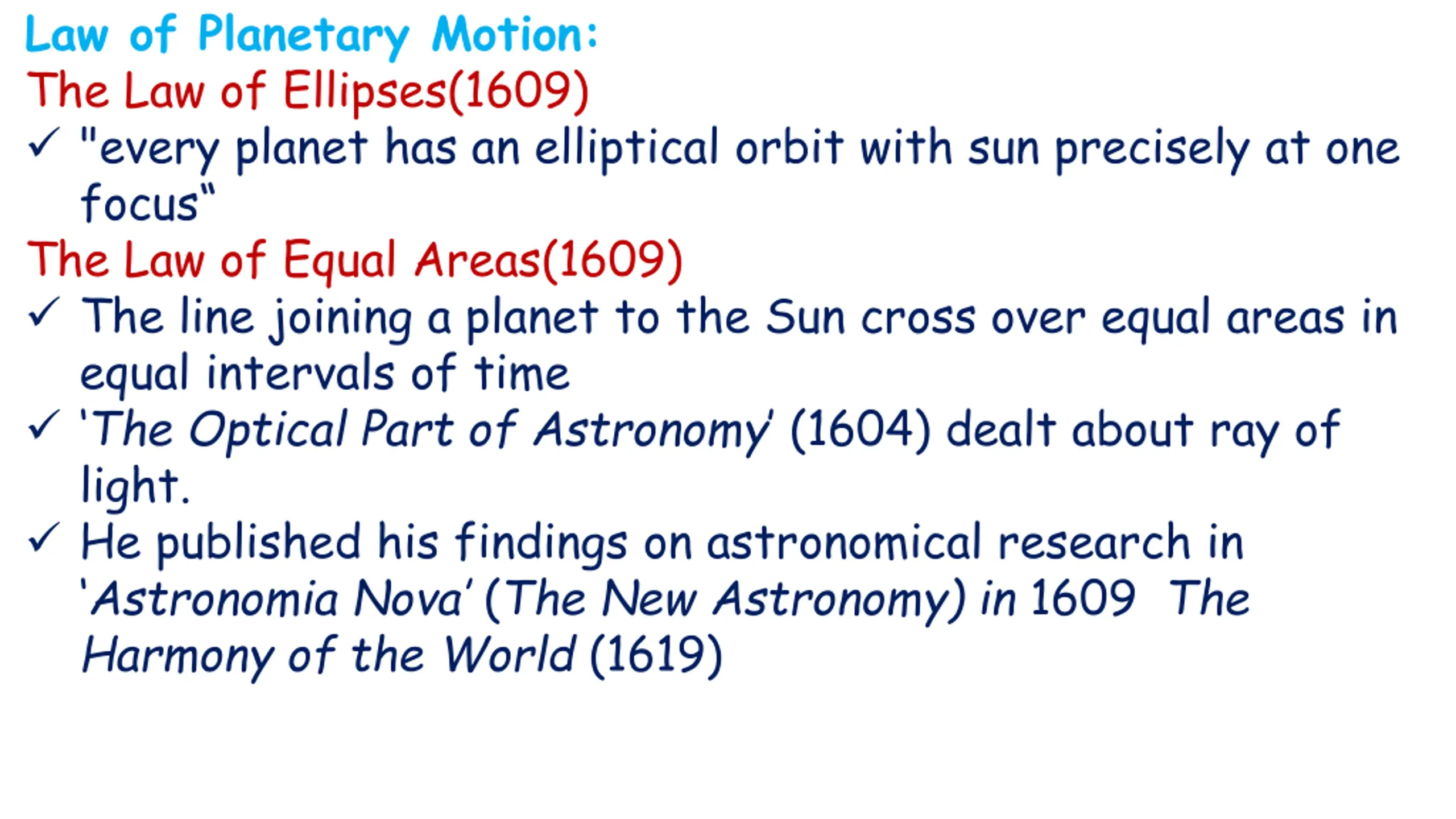 Law of Planetary Motion:

The Law of Ellipses(1609)

✓ "every planet has an elliptical orbit with sun precisely at one focus"

The Law of Equal Areas(1609)

✓ The line joining a planet to the Sun cross over equal areas in equal intervals of time

✓ 'The Optical Part of Astronomy' (1604) dealt about ray of light.

✓ He published his findings on astronomical research in 'Astronomia Nova' (The New Astronomy) in 1609 The Harmony of the World (1619)